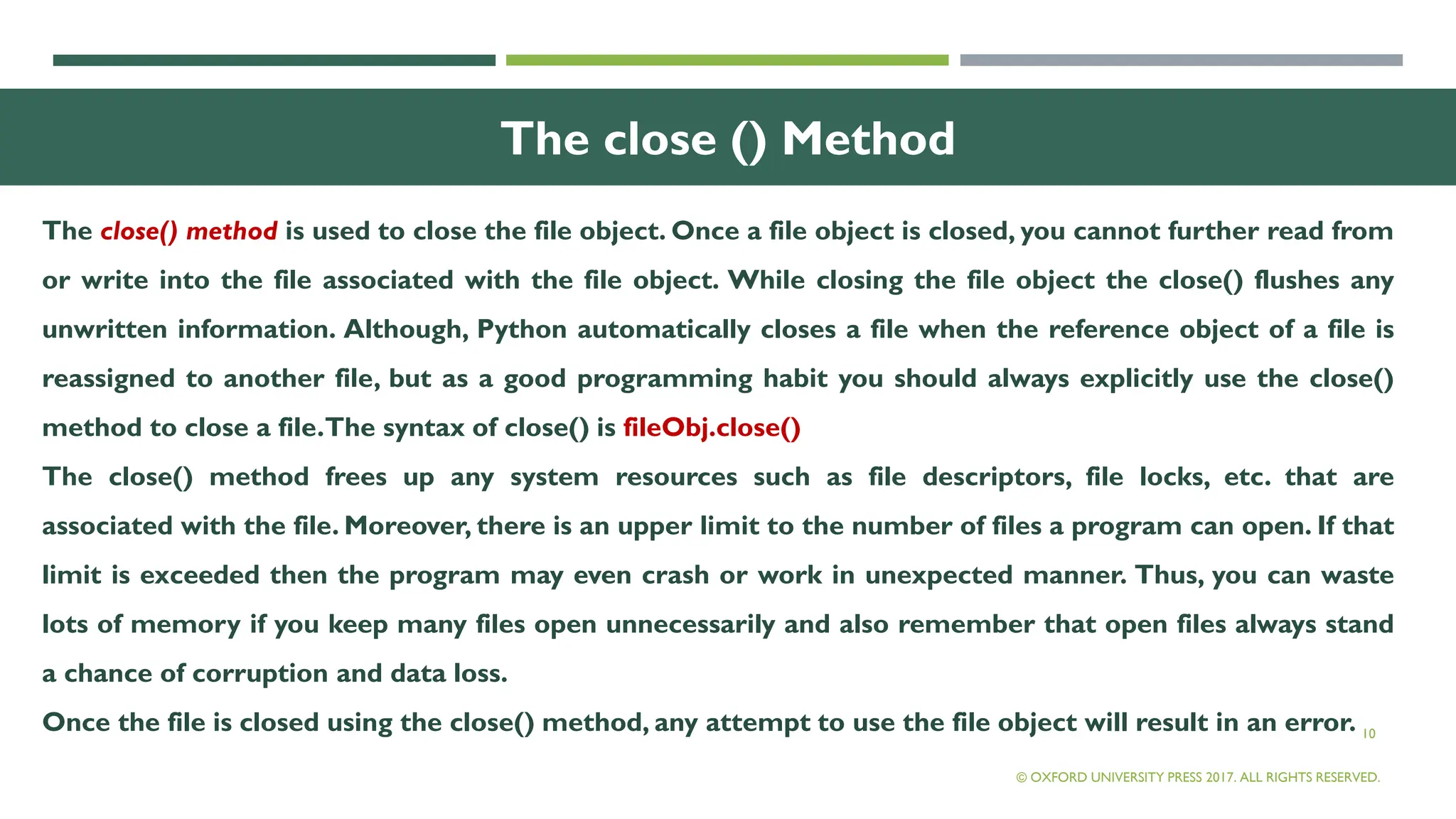 The close () Method

The close() method is used to close the file object. Once a file object is closed, you cannot further read from or write into the file associated with the file object. While closing the file object the close() flushes any unwritten information. Although, Python automatically closes a file when the reference object of a file is reassigned to another file, but as a good programming habit you should always explicitly use the close() method to close a file. The syntax of close() is fileObj.close()

The close() method frees up any system resources such as file descriptors, file locks, etc. that are associated with the file. Moreover, there is an upper limit to the number of files a program can open. If that limit is exceeded then the program may even crash or work in unexpected manner. Thus, you can waste lots of memory if you keep many files open unnecessarily and also remember that open files always stand a chance of corruption and data loss.

Once the file is closed using the close() method, any attempt to use the file object will result in an error.

10

© OXFORD UNIVERSITY PRESS 2017. ALL RIGHTS RESERVED.